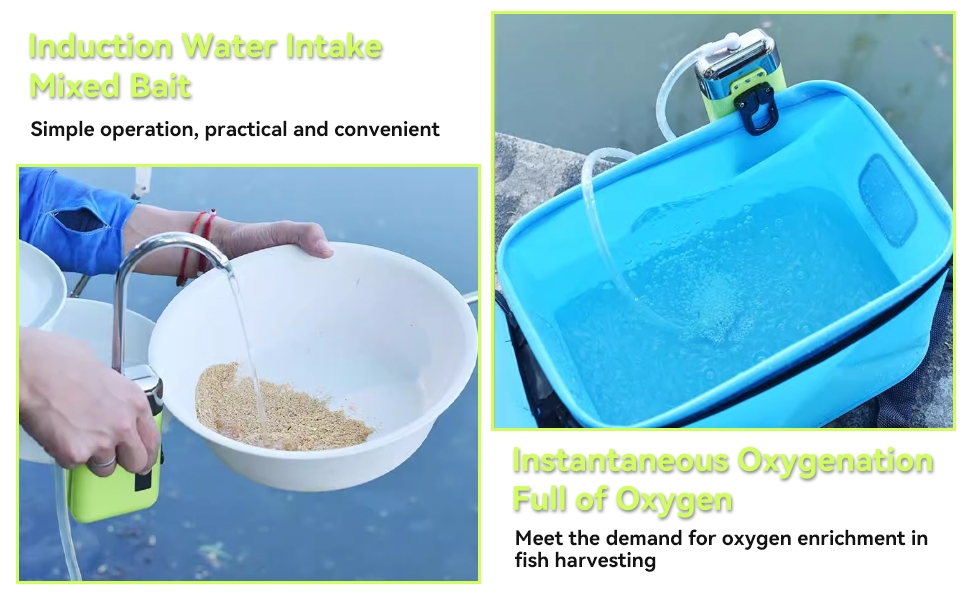 Induction Water Intake
Mixed Bait

Simple operation, practical and convenient

Instantaneous Oxygenation
Full of Oxygen

Meet the demand for oxygen enrichment in fish harvesting